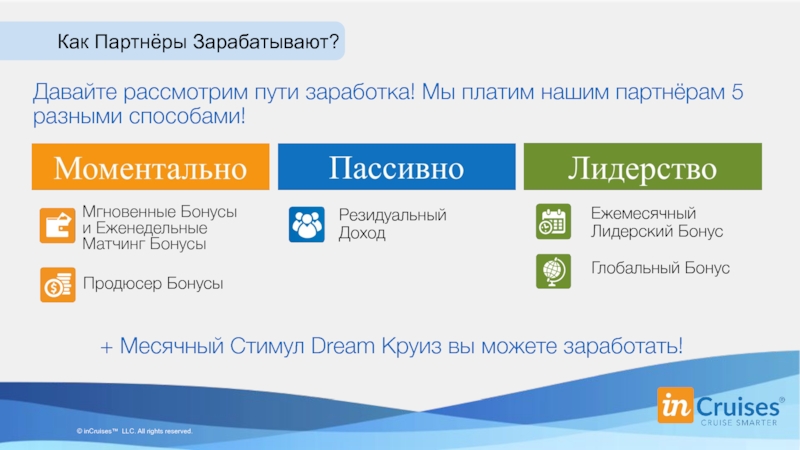 Как Партнёры Зарабатывают?

Давайте рассмотрим пути заработка! Мы платим нашим партнёрам 5 разными способами!

Моментально

Мгновенные Бонусы и Еженедельные Матчинг Бонусы

Продюсер Бонусы

Пассивно

Резидуальный Доход

Лидерство

Ежемесячный Лидерский Бонус

Глобальный Бонус

+ Месячный Стимул Dream Круиз вы можете заработать!

© inCruises™ LLC. All rights reserved.

inCruises®
CRUISE SMARTER